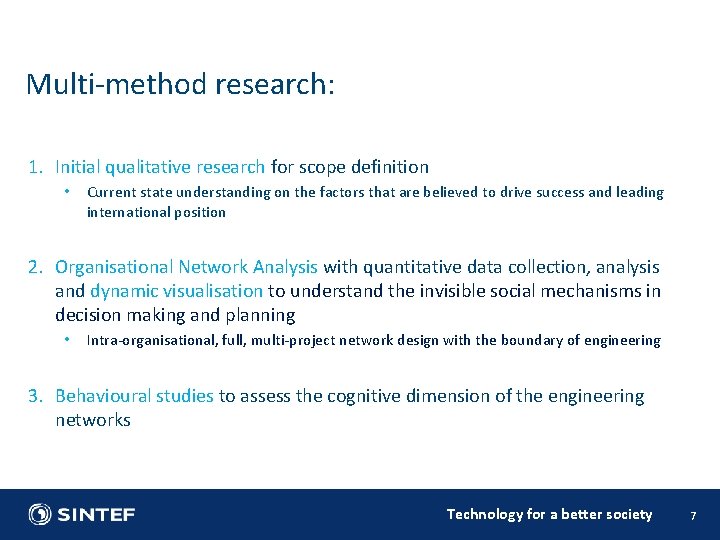 Multi-method research:

1. Initial qualitative research for scope definition
   • Current state understanding on the factors that are believed to drive success and leading international position

2. Organisational Network Analysis with quantitative data collection, analysis and dynamic visualisation to understand the invisible social mechanisms in decision making and planning
   • Intra-organisational, full, multi-project network design with the boundary of engineering

3. Behavioural studies to assess the cognitive dimension of the engineering networks

SINTEF

Technology for a better society

7